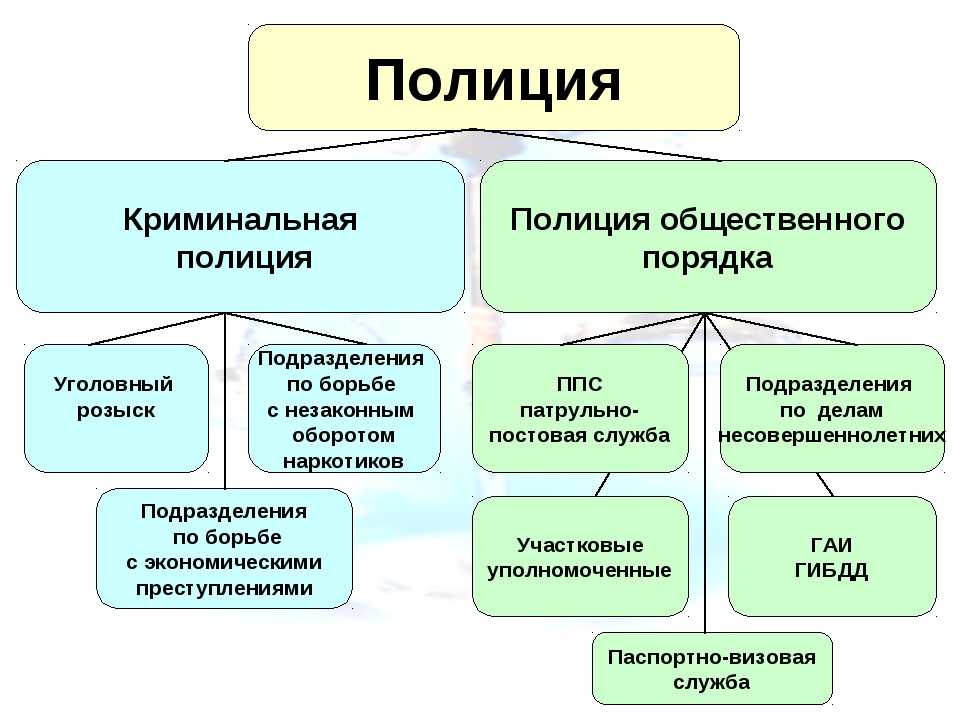 Полиция

Криминальная полиция

Полиция общественного порядка

Уголовный розыск

Подразделения по борьбе с незаконным оборотом наркотиков

Подразделения по борьбе с экономическими преступлениями

ППС патрульно-постовая служба

Подразделения по делам несовершеннолетних

Участковые уполномоченные

ГАИ ГИБДД

Паспортно-визовая служба